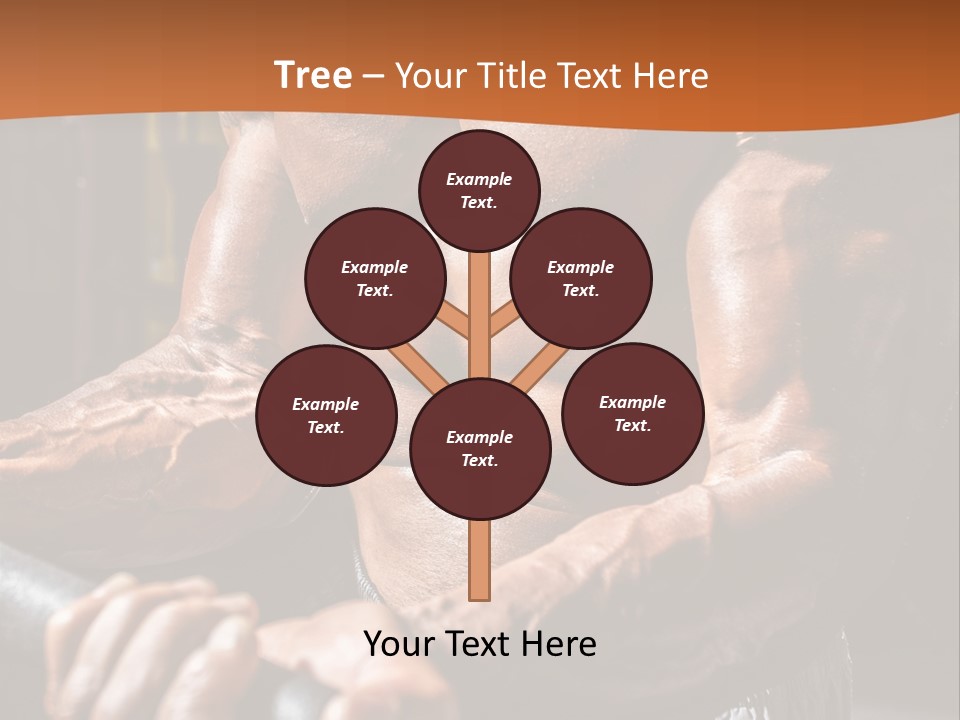 Tree – Your Title Text Here

Example Text.

Example Text.

Example Text.

Example Text.

Example Text.

Example Text.

Your Text Here